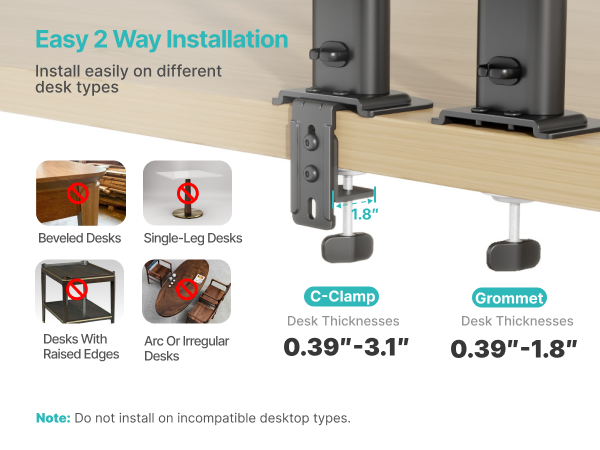 Easy 2 Way Installation

Install easily on different desk types

Beveled Desks

Single-Leg Desks

Desks With Raised Edges

Arc Or Irregular Desks

1.8"

C-Clamp

Desk Thicknesses

0.39"-3.1"

Grommet

Desk Thicknesses

0.39"-1.8"

Note: Do not install on incompatible desktop types.